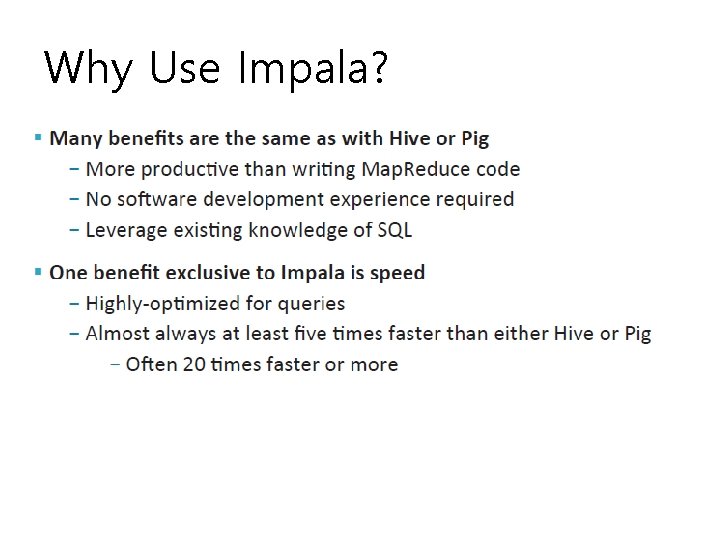 Why Use Impala?

▪ Many benefits are the same as with Hive or Pig
 – More productive than writing MapReduce code
 – No software development experience required
 – Leverage existing knowledge of SQL

▪ One benefit exclusive to Impala is speed
 – Highly-optimized for queries
 – Almost always at least five times faster than either Hive or Pig
  – Often 20 times faster or more